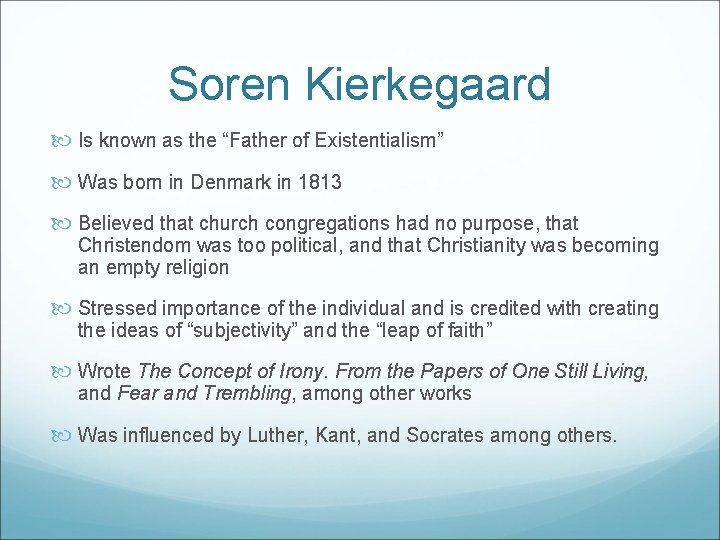 Soren Kierkegaard

Is known as the “Father of Existentialism”

Was born in Denmark in 1813

Believed that church congregations had no purpose, that Christendom was too political, and that Christianity was becoming an empty religion

Stressed importance of the individual and is credited with creating the ideas of “subjectivity” and the “leap of faith”

Wrote The Concept of Irony. From the Papers of One Still Living, and Fear and Trembling, among other works

Was influenced by Luther, Kant, and Socrates among others.